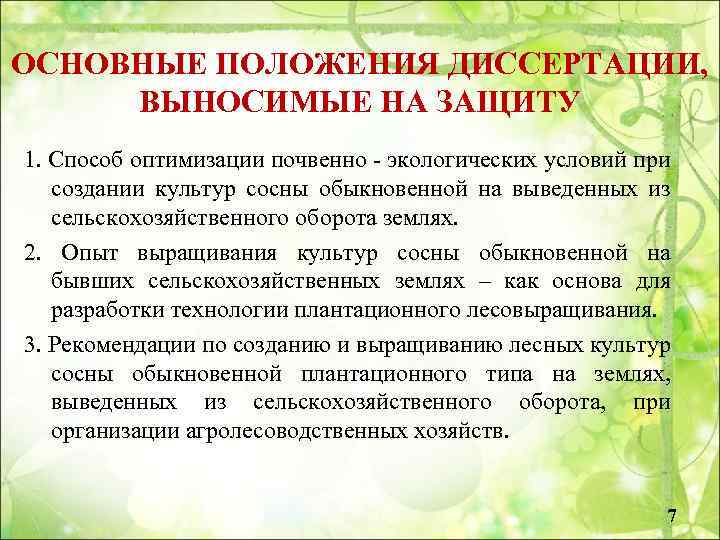 ОСНОВНЫЕ ПОЛОЖЕНИЯ ДИССЕРТАЦИИ, ВЫНОСИМЫЕ НА ЗАЩИТУ

1. Способ оптимизации почвенно - экологических условий при создании культур сосны обыкновенной на выведенных из сельскохозяйственного оборота землях.

2. Опыт выращивания культур сосны обыкновенной на бывших сельскохозяйственных землях – как основа для разработки технологии плантационного лесовыращивания.

3. Рекомендации по созданию и выращиванию лесных культур сосны обыкновенной плантационного типа на землях, выведенных из сельскохозяйственного оборота, при организации агролесоводственных хозяйств.

7